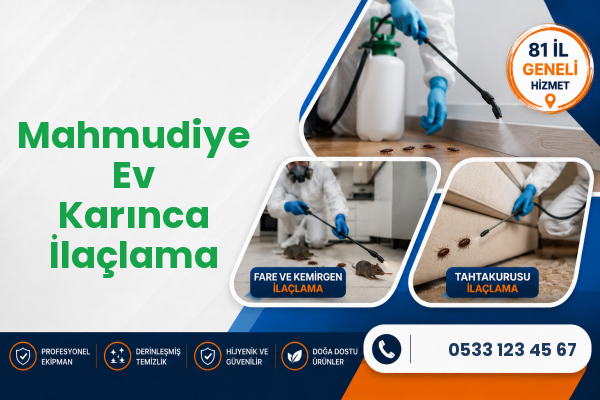 Mahmudiye Ev Karınca İlaçlama

81 İL GENELİ HİZMET

FARE VE KEMİRGEN İLAÇLAMA

TAHTAKURUSU İLAÇLAMA

PROFESYONEL EKİPMAN

DERİNLEŞMİŞ TEMİZLİK

HİJYENİK VE GÜVENİLİR

DOĞA DOSTU ÜRÜNLER

0533 123 45 67